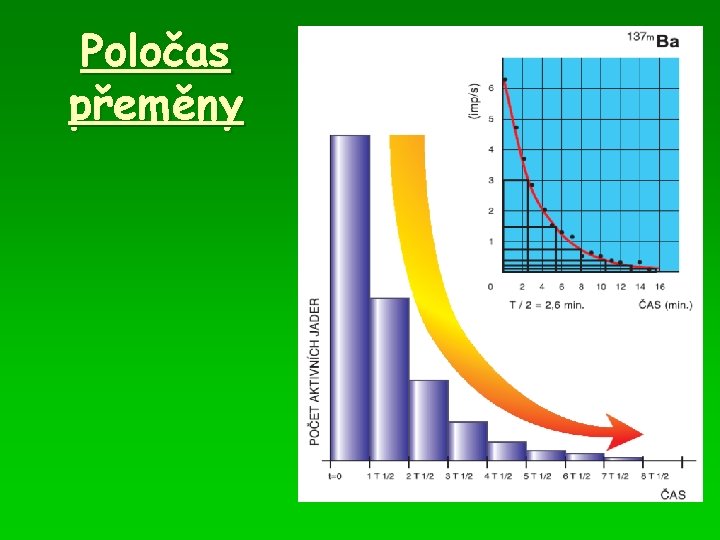 Poločas přeměny

$^{137m}$Ba

(imp/s)

6
5
4
3
2
1
0

2 4 6 8 10 12 14 16

T / 2 = 2,6 min.

ČAS (min.)

POČET AKTIVNÍCH JADER

t=0 1 T 1/2 2 T 1/2 3 T 1/2 4 T 1/2 5 T 1/2 6 T 1/2 7 T 1/2 8 T 1/2

ČAS